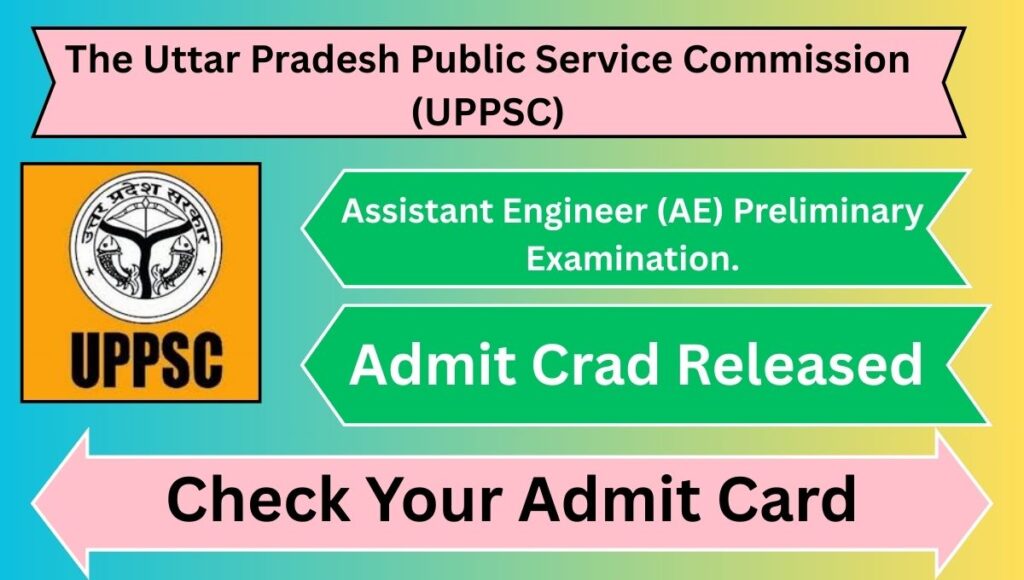 The Uttar Pradesh Public Service Commission (UPPSC)

उत्तर प्रदेश सरकार

UPPSC

Assistant Engineer (AE) Preliminary Examination.

Admit Crad Released

Check Your Admit Card